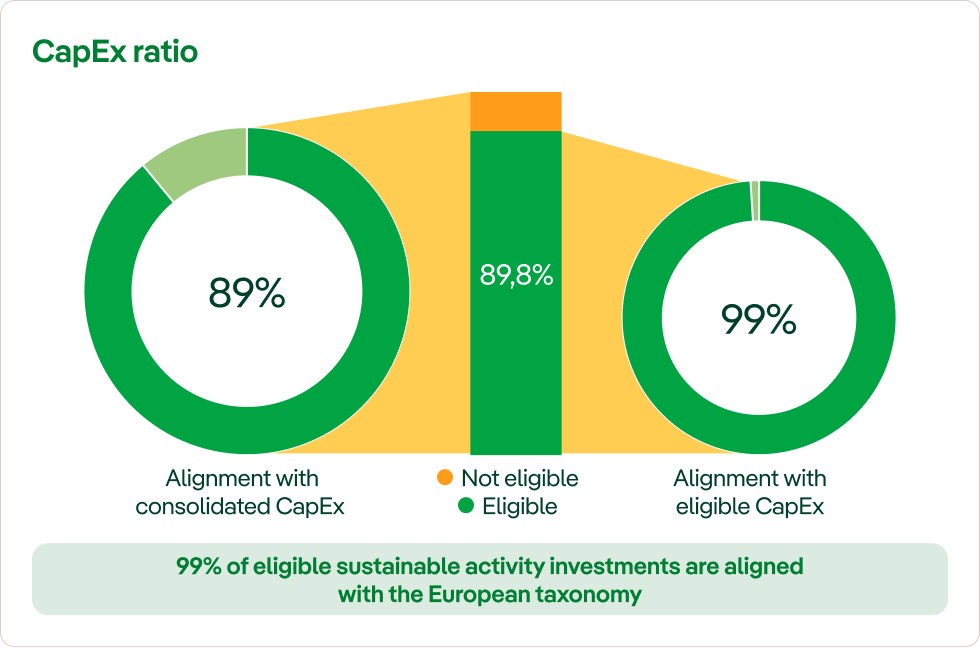 CapEx ratio

89%

89,8%

99%

Alignment with consolidated CapEx

Not eligible
Eligible

Alignment with eligible CapEx

99% of eligible sustainable activity investments are aligned with the European taxonomy